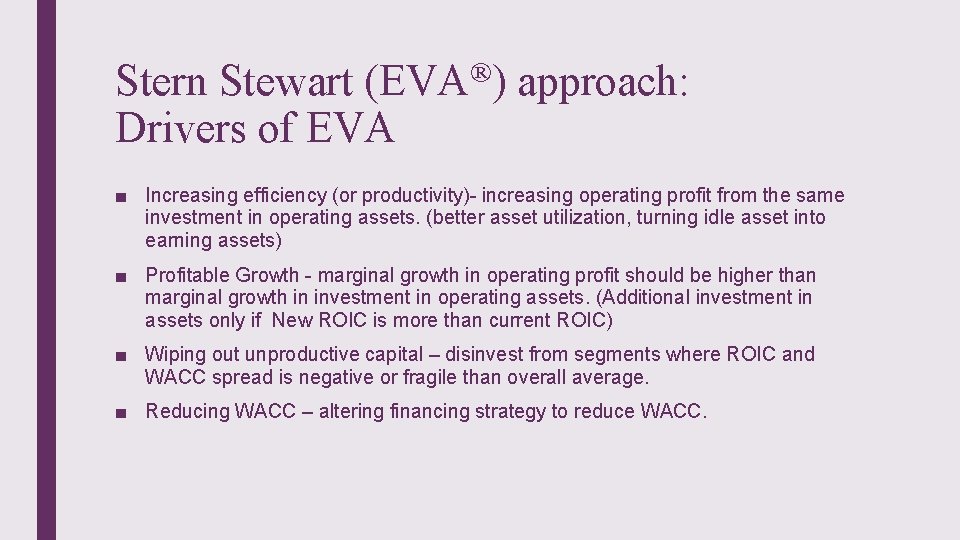 Stern Stewart (EVA®) approach: Drivers of EVA

■ Increasing efficiency (or productivity)- increasing operating profit from the same investment in operating assets. (better asset utilization, turning idle asset into earning assets)

■ Profitable Growth - marginal growth in operating profit should be higher than marginal growth in investment in operating assets. (Additional investment in assets only if New ROIC is more than current ROIC)

■ Wiping out unproductive capital – disinvest from segments where ROIC and WACC spread is negative or fragile than overall average.

■ Reducing WACC – altering financing strategy to reduce WACC.